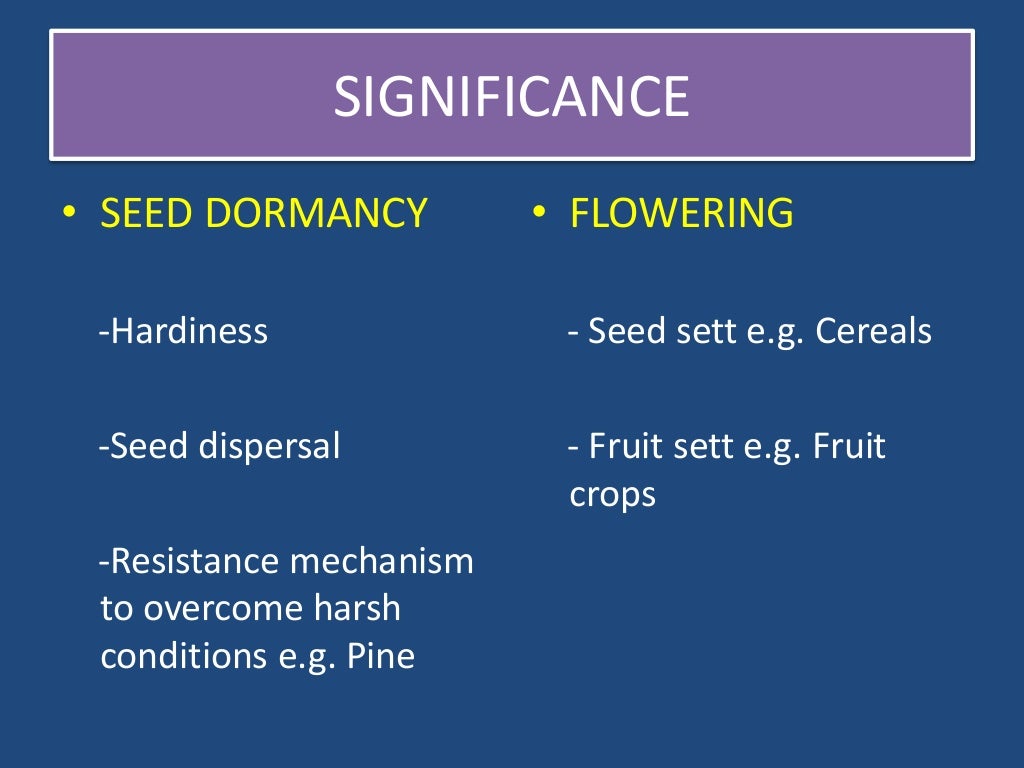 SIGNIFICANCE

• SEED DORMANCY

-Hardiness

-Seed dispersal

-Resistance mechanism to overcome harsh conditions e.g. Pine

• FLOWERING

- Seed sett e.g. Cereals

- Fruit sett e.g. Fruit crops